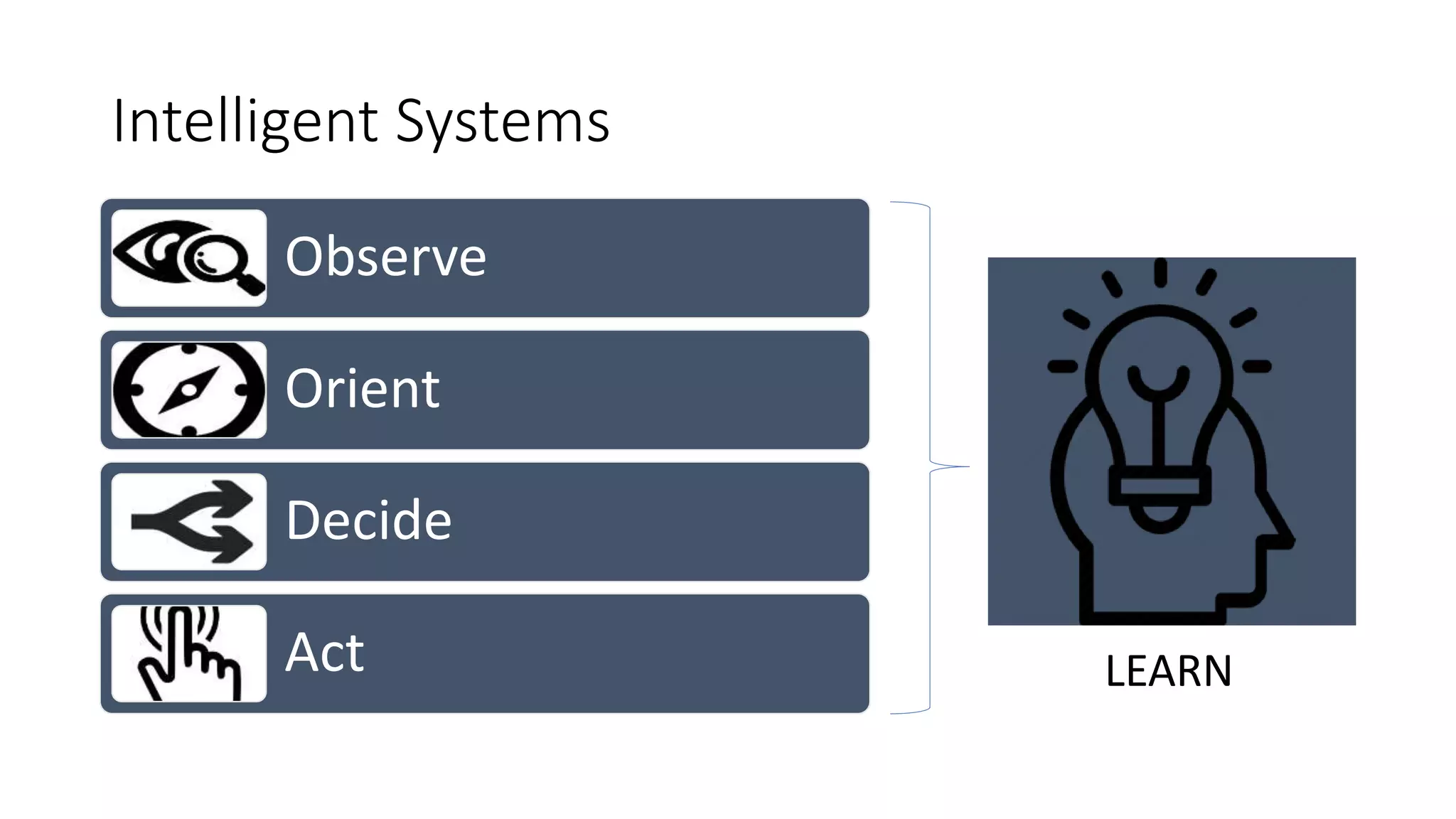 Intelligent Systems

Observe

Orient

Decide

Act

LEARN